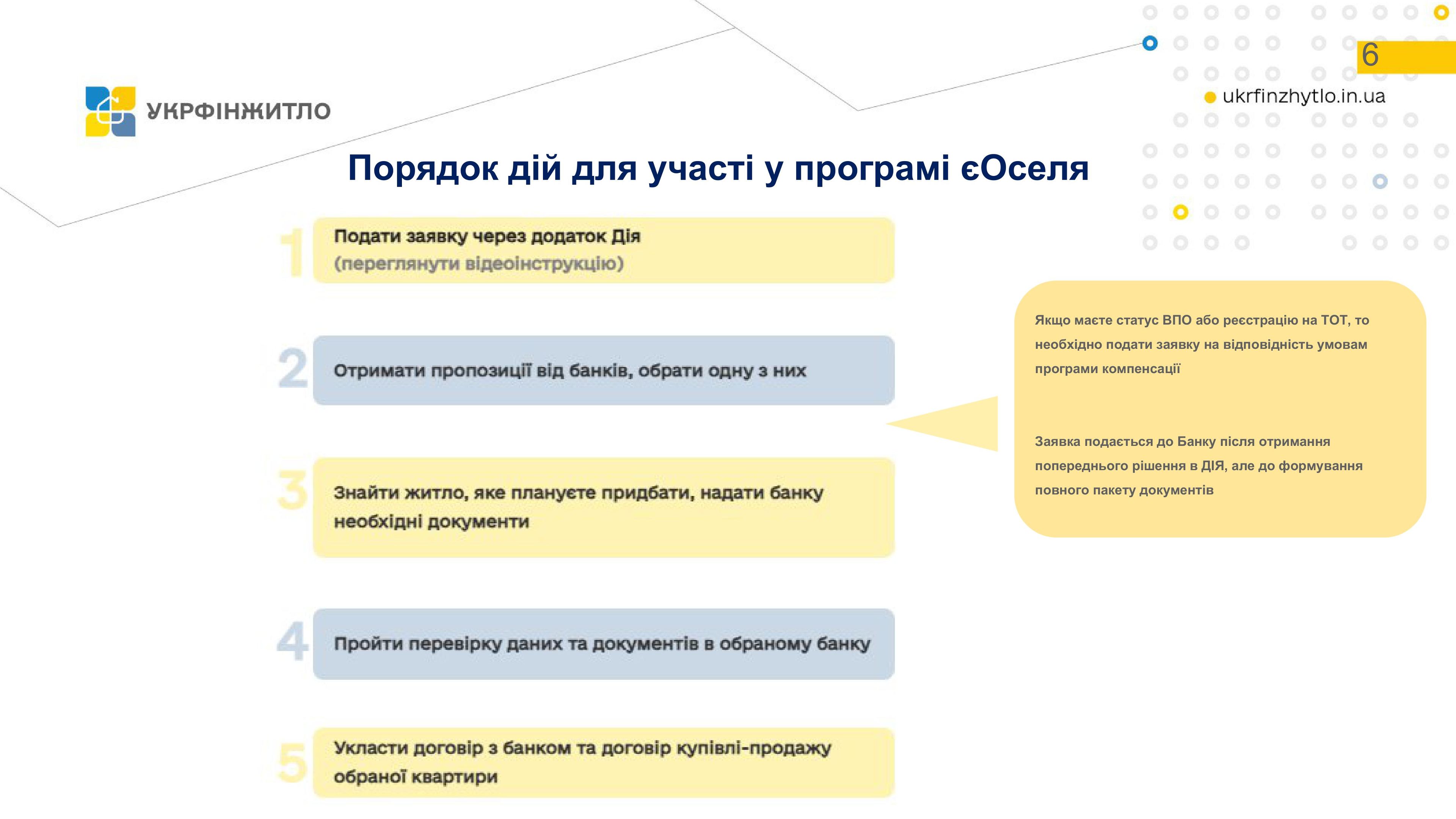 УКРФІНЖИТЛО

6

ukrfinzhytlo.in.ua

Порядок дій для участі у програмі єОселя

1 Подати заявку через додаток Дія (переглянути відеоінструкцію)

2 Отримати пропозиції від банків, обрати одну з них

3 Знайти житло, яке плануєте придбати, надати банку необхідні документи

4 Пройти перевірку даних та документів в обраному банку

5 Укласти договір з банком та договір купівлі-продажу обраної квартири

Якщо маєте статус ВПО або реєстрацію на ТОТ, то необхідно подати заявку на відповідність умовам програми компенсації

Заявка подається до Банку після отримання попереднього рішення в ДІЯ, але до формування повного пакету документів